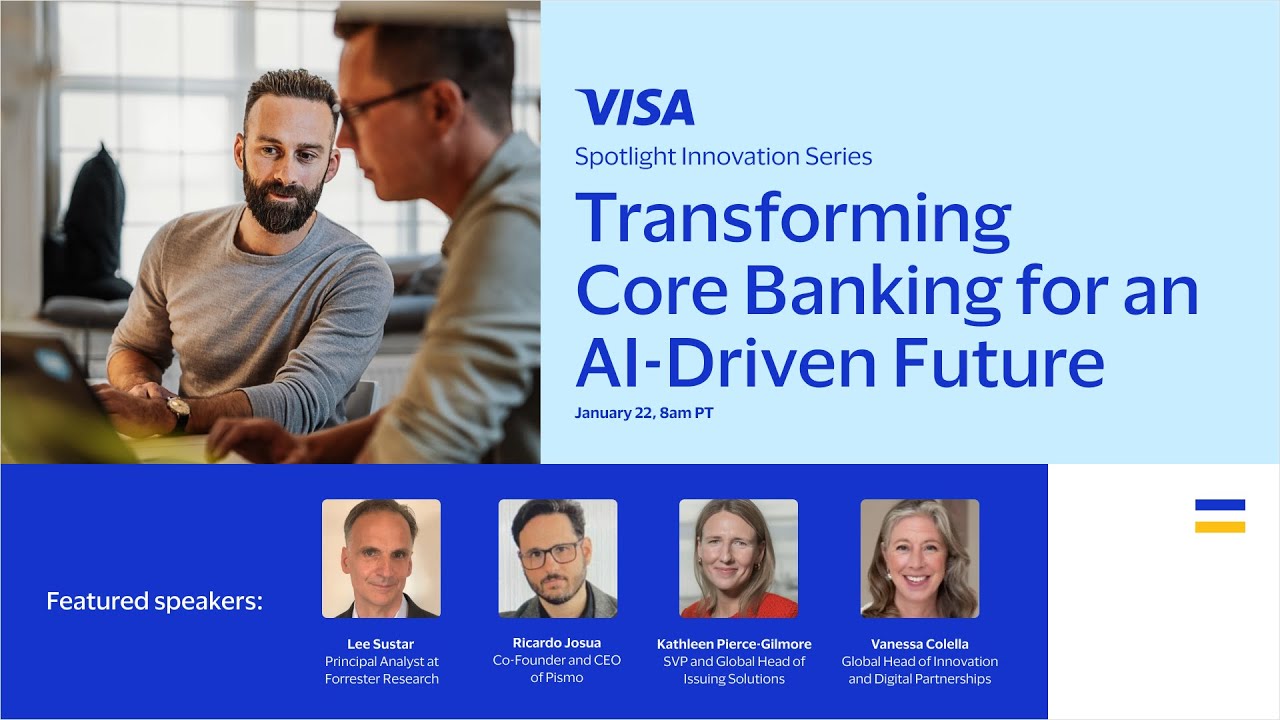 VISA

Spotlight Innovation Series

Transforming Core Banking for an AI-Driven Future

January 22, 8am PT

Featured speakers:

Lee Sustar
Principal Analyst at Forrester Research

Ricardo Josua
Co-Founder and CEO of Pismo

Kathleen Pierce-Gilmore
SVP and Global Head of Issuing Solutions

Vanessa Colella
Global Head of Innovation and Digital Partnerships